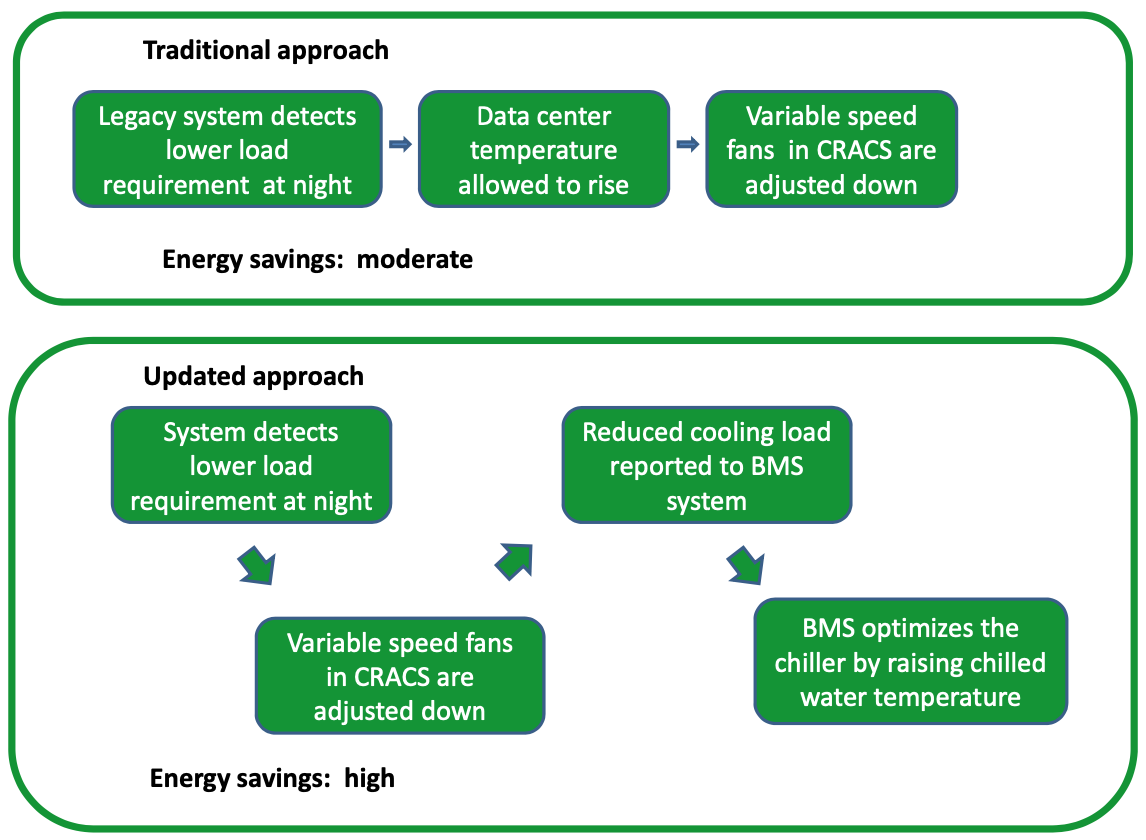 Traditional approach

Legacy system detects lower load requirement at night

Data center temperature allowed to rise

Variable speed fans in CRACS are adjusted down

Energy savings: moderate

Updated approach

System detects lower load requirement at night

Variable speed fans in CRACS are adjusted down

Reduced cooling load reported to BMS system

BMS optimizes the chiller by raising chilled water temperature

Energy savings: high